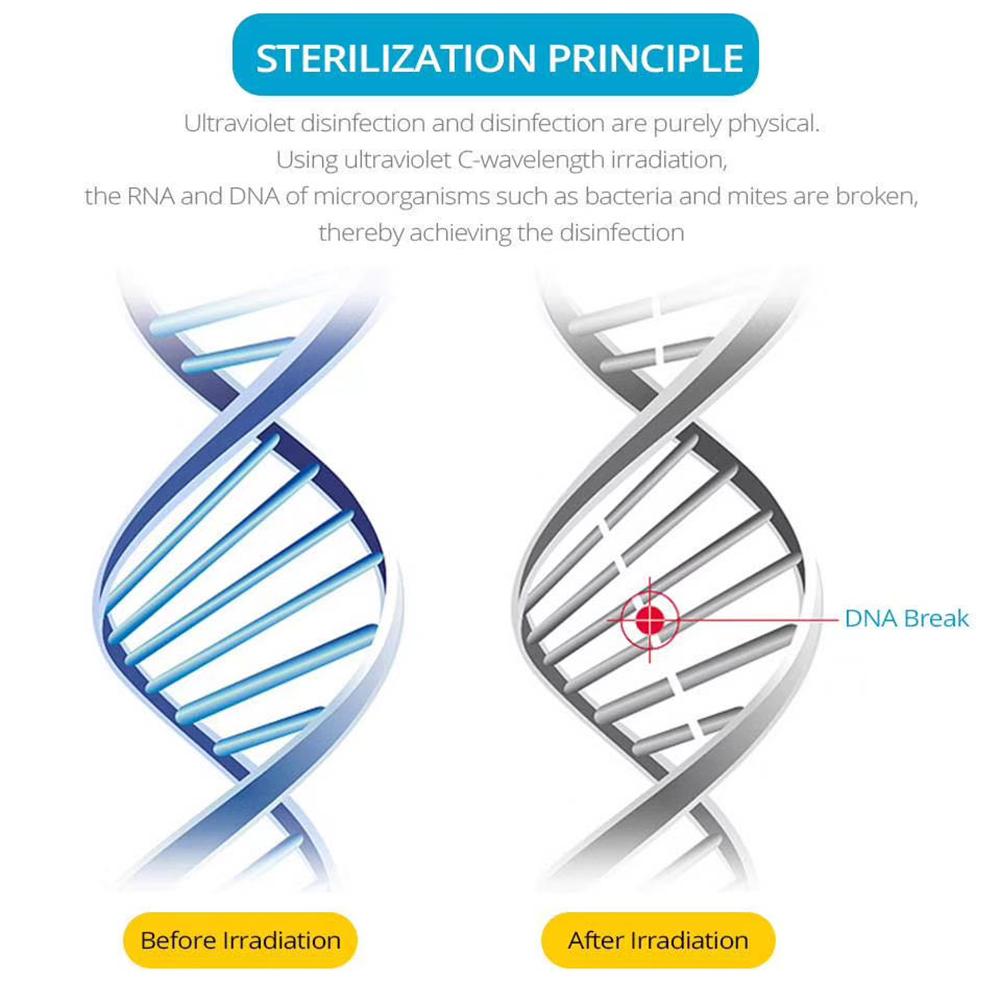 STERILIZATION PRINCIPLE

Ultraviolet disinfection and disinfection are purely physical. Using ultraviolet C-wavelength irradiation, the RNA and DNA of microorganisms such as bacteria and mites are broken, thereby achieving the disinfection

DNA Break

Before Irradiation

After Irradiation